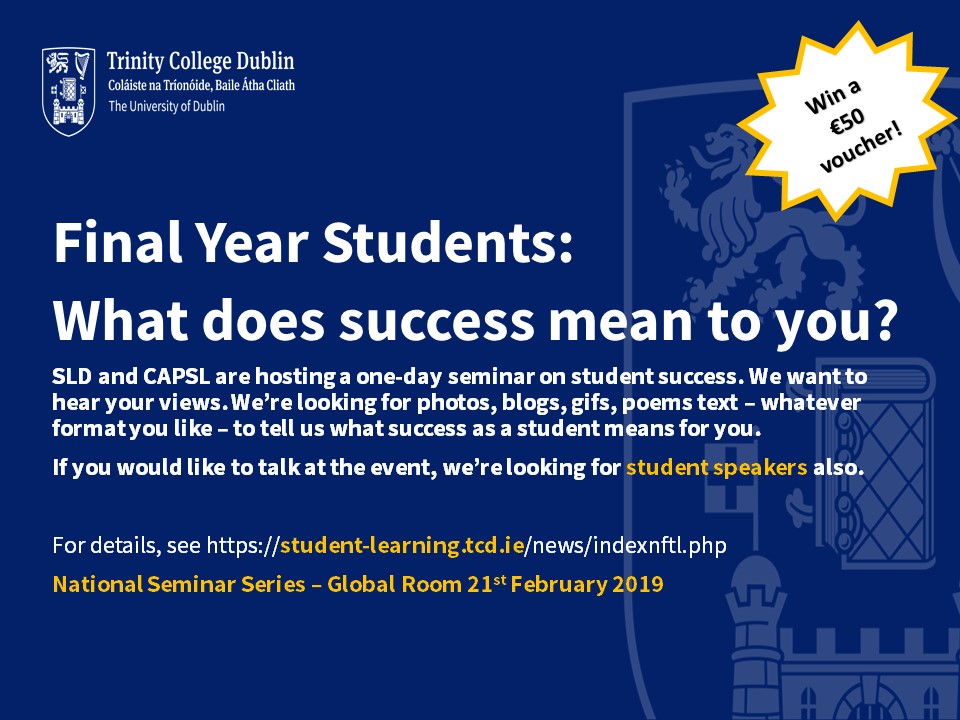 Trinity College Dublin
Coláiste na Tríonóide, Baile Átha Cliath
The University of Dublin

Win a €50 voucher!

Final Year Students:
What does success mean to you?

SLD and CAPSL are hosting a one-day seminar on student success. We want to hear your views. We're looking for photos, blogs, gifs, poems text – whatever format you like – to tell us what success as a student means for you.

If you would like to talk at the event, we're looking for student speakers also.

For details, see https://student-learning.tcd.ie/news/indexnftl.php

National Seminar Series – Global Room 21$^{st}$ February 2019